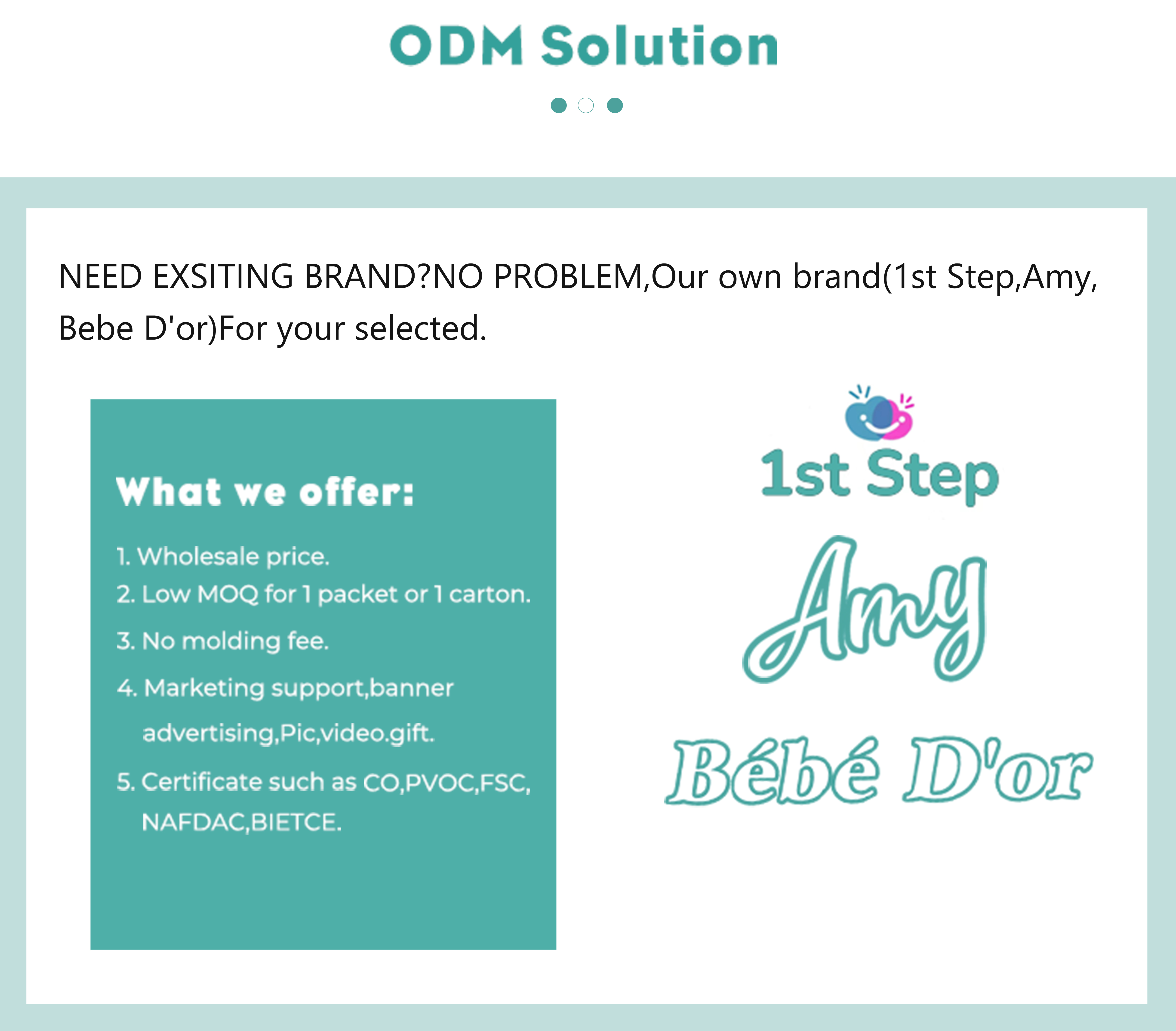 ODM Solution

NEED EXSITING BRAND?NO PROBLEM,Our own brand(1st Step,Amy, Bebe D'or)For your selected.

What we offer:

1. Wholesale price.
2. Low MOQ for 1 packet or 1 carton.
3. No molding fee.
4. Marketing support,banner advertising,Pic,video.gift.
5. Certificate such as CO,PVOC,FSC, NAFDAC,BIETCE.

1st Step

Amy

Bébé D'or